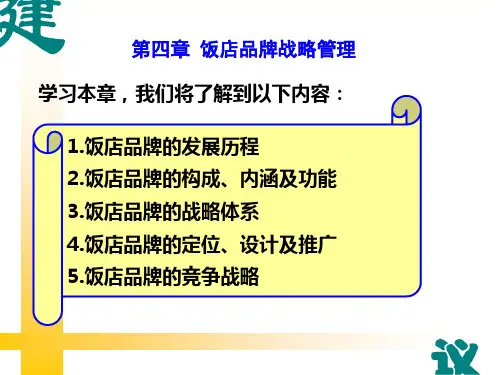 建

第四章 饭店品牌战略管理

学习本章，我们将了解到以下内容：

1.饭店品牌的发展历程
2.饭店品牌的构成、内涵及功能
3.饭店品牌的战略体系
4.饭店品牌的定位、设计及推广
5.饭店品牌的竞争战略

议